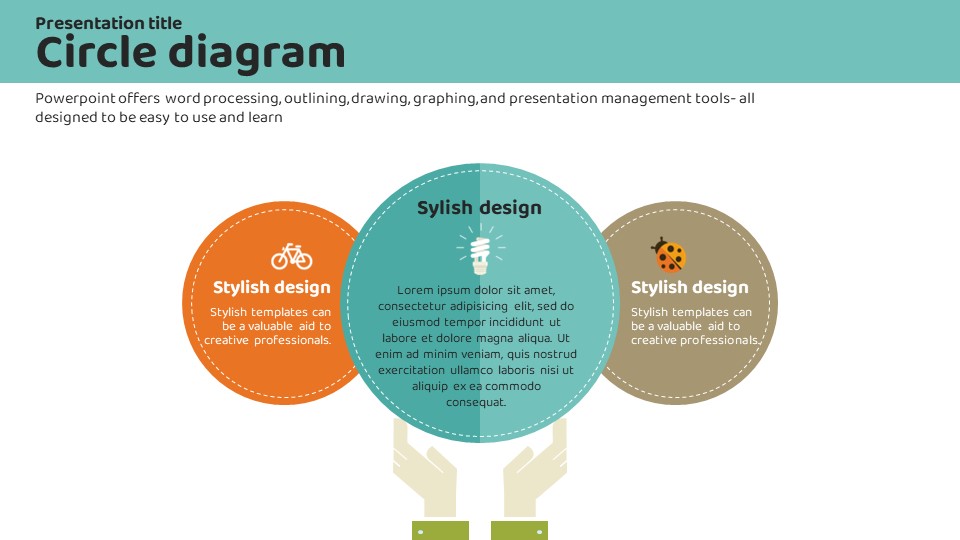 Presentation title
Circle diagram

Powerpoint offers word processing, outlining, drawing, graphing, and presentation management tools- all designed to be easy to use and learn

Stylish design
Stylish templates can be a valuable aid to creative professionals.

Sylish design
Lorem ipsum dolor sit amet, consectetur adipisicing elit, sed do eiusmod tempor incididunt ut labore et dolore magna aliqua. Ut enim ad minim veniam, quis nostrud exercitation ullamco laboris nisi ut aliquip ex ea commodo consequat.

Stylish design
Stylish templates can be a valuable aid to creative professionals.